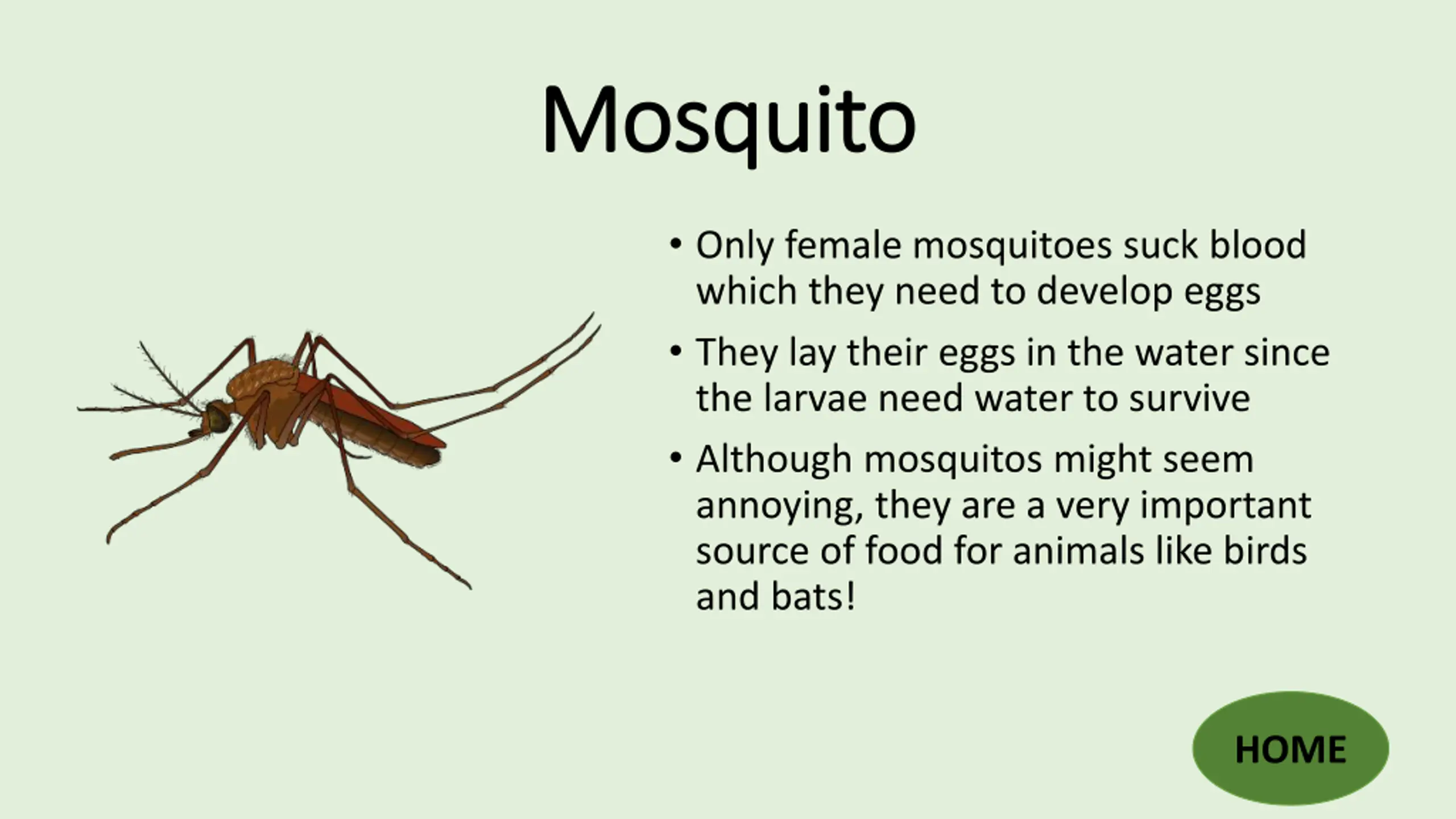 Mosquito

• Only female mosquitoes suck blood which they need to develop eggs

• They lay their eggs in the water since the larvae need water to survive

• Although mosquitos might seem annoying, they are a very important source of food for animals like birds and bats!

HOME